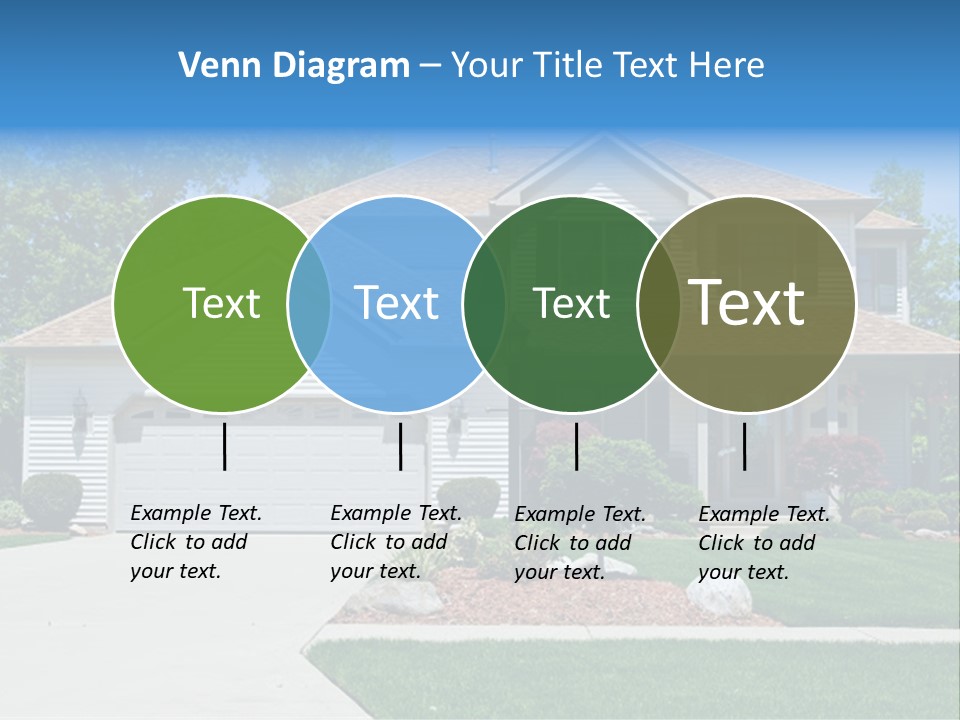 Venn Diagram – Your Title Text Here

Text

Text

Text

Text

Example Text. Click to add your text.

Example Text. Click to add your text.

Example Text. Click to add your text.

Example Text. Click to add your text.